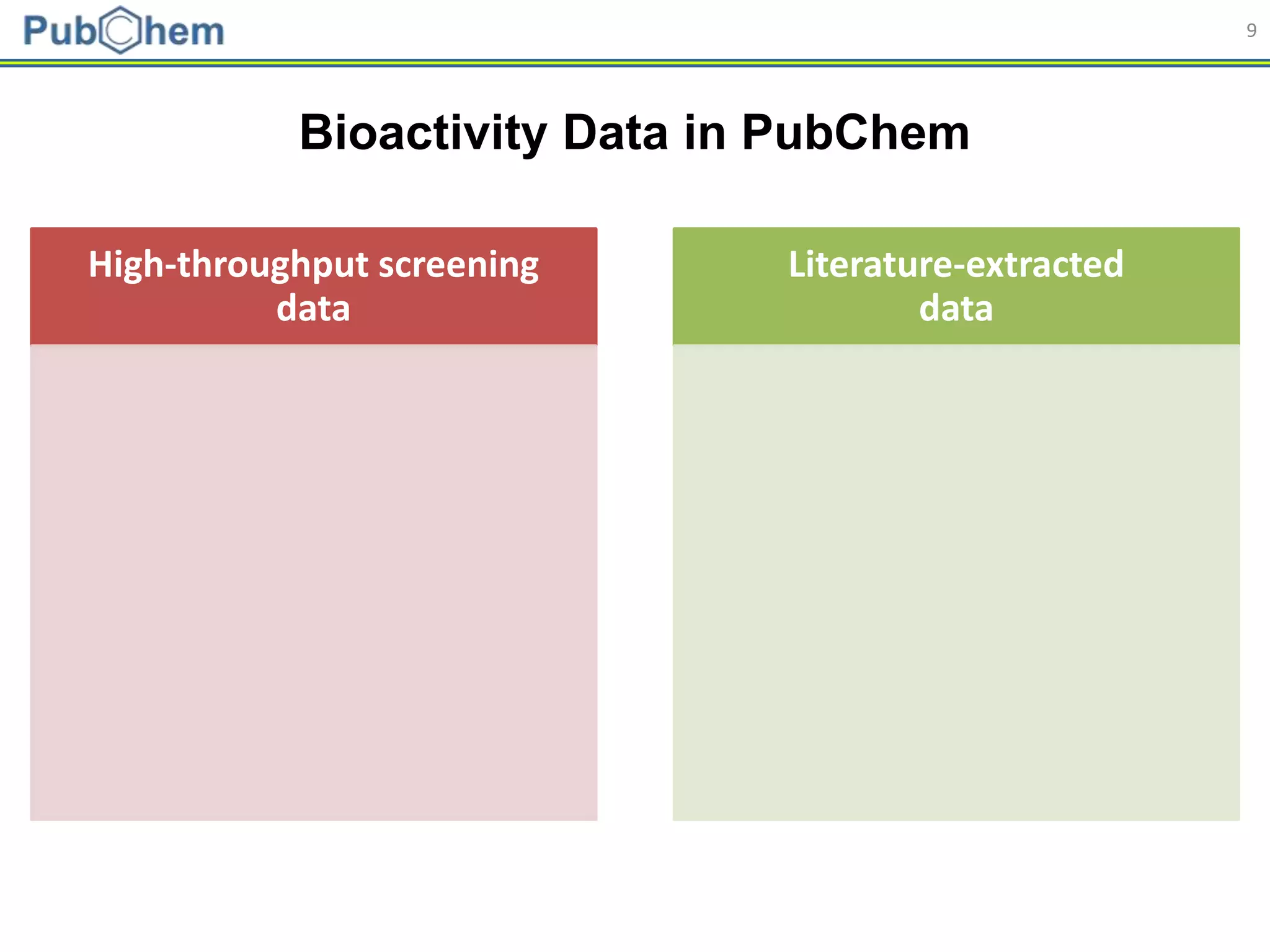 PubChem

9

Bioactivity Data in PubChem

High-throughput screening data

Literature-extracted data